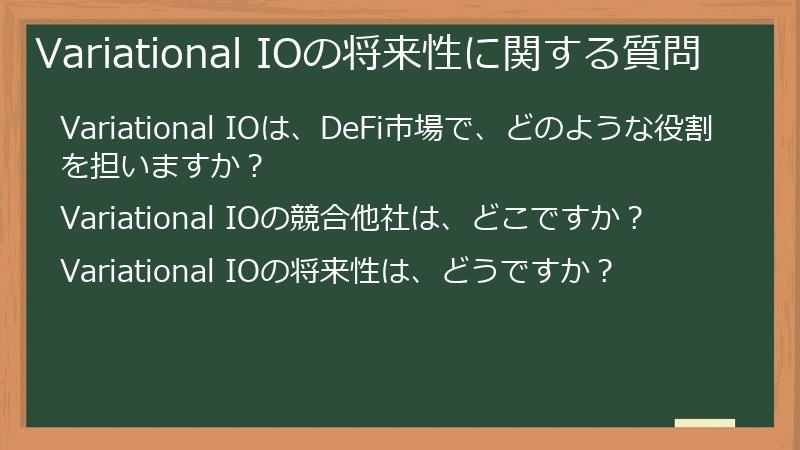 Variational IOの将来性に関する質問

Variational IOは、DeFi市場で、どのような役割を担いますか？

Variational IOの競合他社は、どこですか？

Variational IOの将来性は、どうですか？